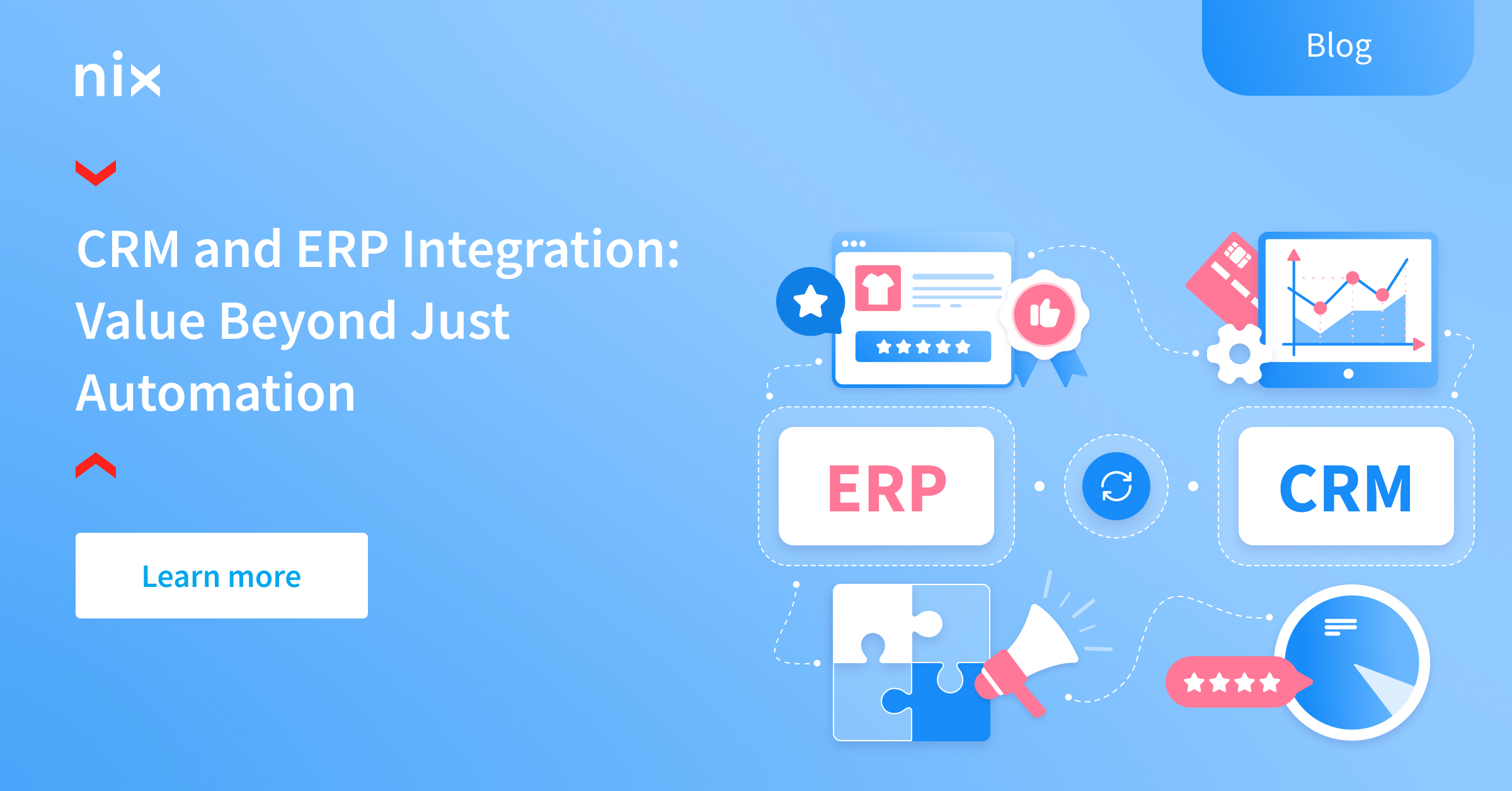 nix

Blog

CRM and ERP Integration: Value Beyond Just Automation

Learn more

ERP

CRM